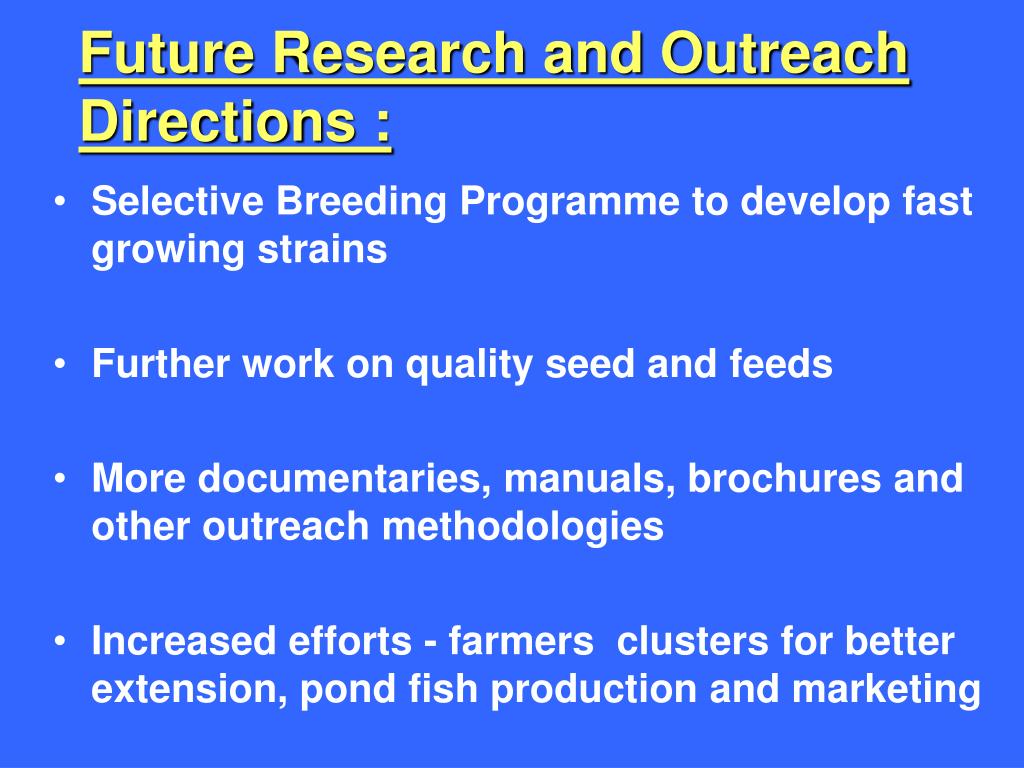 Future Research and Outreach Directions :

• Selective Breeding Programme to develop fast growing strains

• Further work on quality seed and feeds

• More documentaries, manuals, brochures and other outreach methodologies

• Increased efforts - farmers  clusters for better extension, pond fish production and marketing